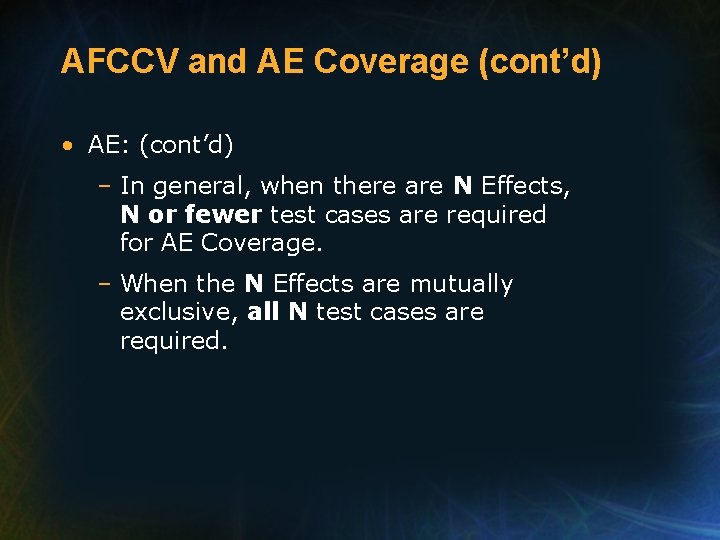 AFCCV and AE Coverage (cont'd)

• AE: (cont'd)

- In general, when there are N Effects, N or fewer test cases are required for AE Coverage.

- When the N Effects are mutually exclusive, all N test cases are required.